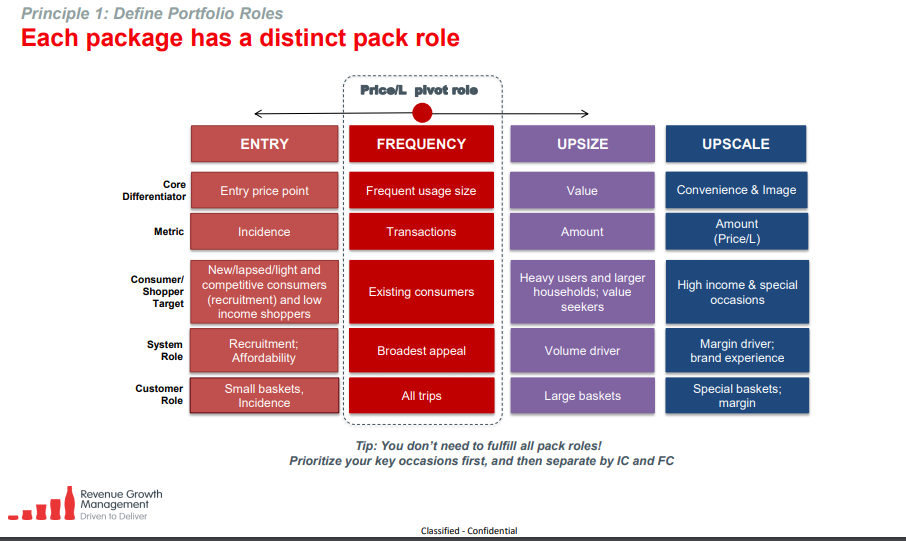 Principle 1: Define Portfolio Roles

Each package has a distinct pack role

Price/L pivot role

|  | ENTRY | FREQUENCY | UPSIZE | UPSCALE |
|---|---|---|---|---|
| Core Differentiator | Entry price point | Frequent usage size | Value | Convenience & Image |
| Metric | Incidence | Transactions | Amount | Amount (Price/L) |
| Consumer/ Shopper Target | New/lapsed/light and competitive consumers (recruitment) and low income shoppers | Existing consumers | Heavy users and larger households; value seekers | High income & special occasions |
| System Role | Recruitment; Affordability | Broadest appeal | Volume driver | Margin driver; brand experience |
| Customer Role | Small baskets, Incidence | All trips | Large baskets | Special baskets; margin |

Tip: You don't need to fulfill all pack roles!
Prioritize your key occasions first, and then separate by IC and FC

Revenue Growth Management
Driven to Deliver

Classified - Confidential